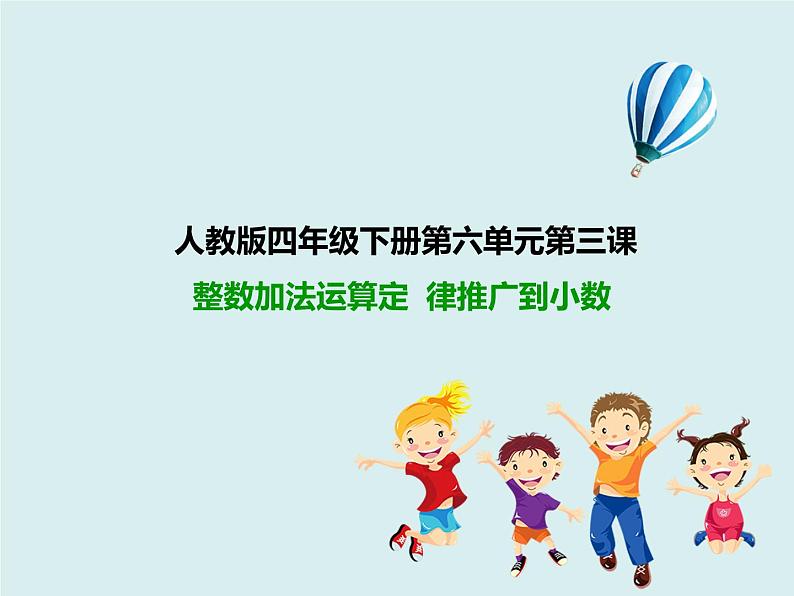 人教版四年级下册第六单元第三课

整数加法运算定 律推广到小数